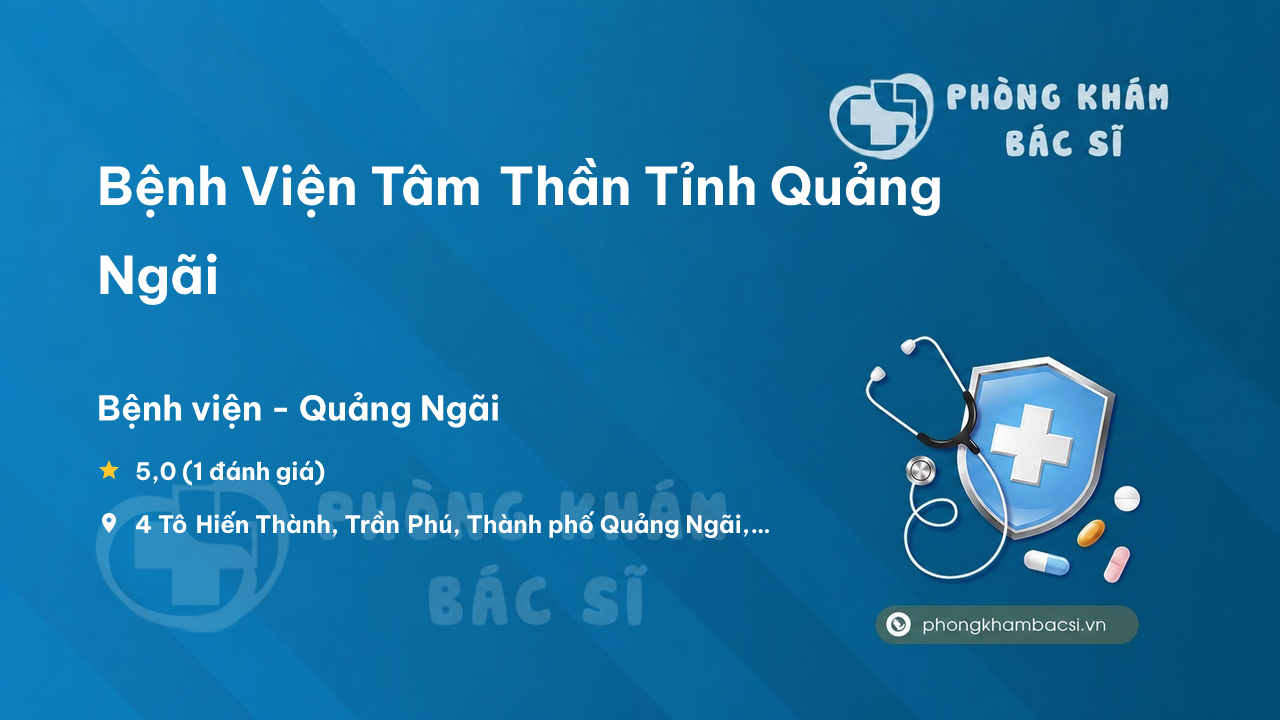 PHÒNG KHÁM
BÁC SĨ

Bệnh Viện Tâm Thần Tỉnh Quảng Ngãi

Bệnh viện - Quảng Ngãi

5,0 (1 đánh giá)

4 Tô Hiến Thành, Trần Phú, Thành phố Quảng Ngãi,...

PHÒNG KHÁM
BÁC SĨ

phongkhambacsi.vn